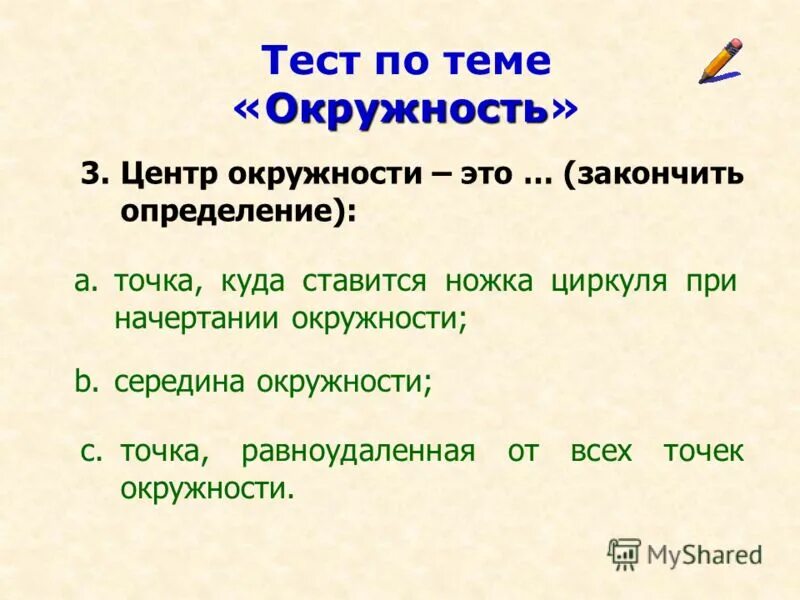 Тест по теме «Окружность»

3. Центр окружности – это … (закончить определение):

a. точка, куда ставится ножка циркуля при начертании окружности;

b. середина окружности;

c. точка, равноудаленная от всех точек окружности.

MyShared